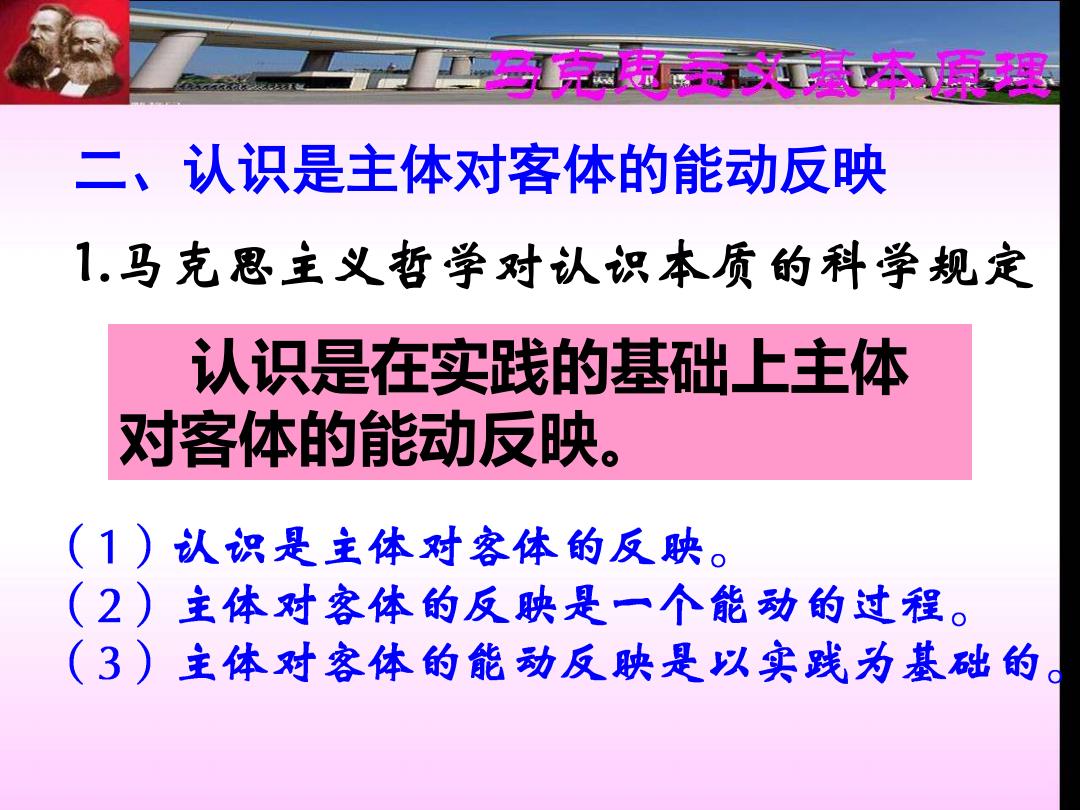 马克思主义基本原理

二、认识是主体对客体的能动反映

1.马克思主义哲学对认识本质的科学规定

认识是在实践的基础上主体对客体的能动反映。

（1）认识是主体对客体的反映。
（2）主体对客体的反映是一个能动的过程。
（3）主体对客体的能动反映是以实践为基础的。